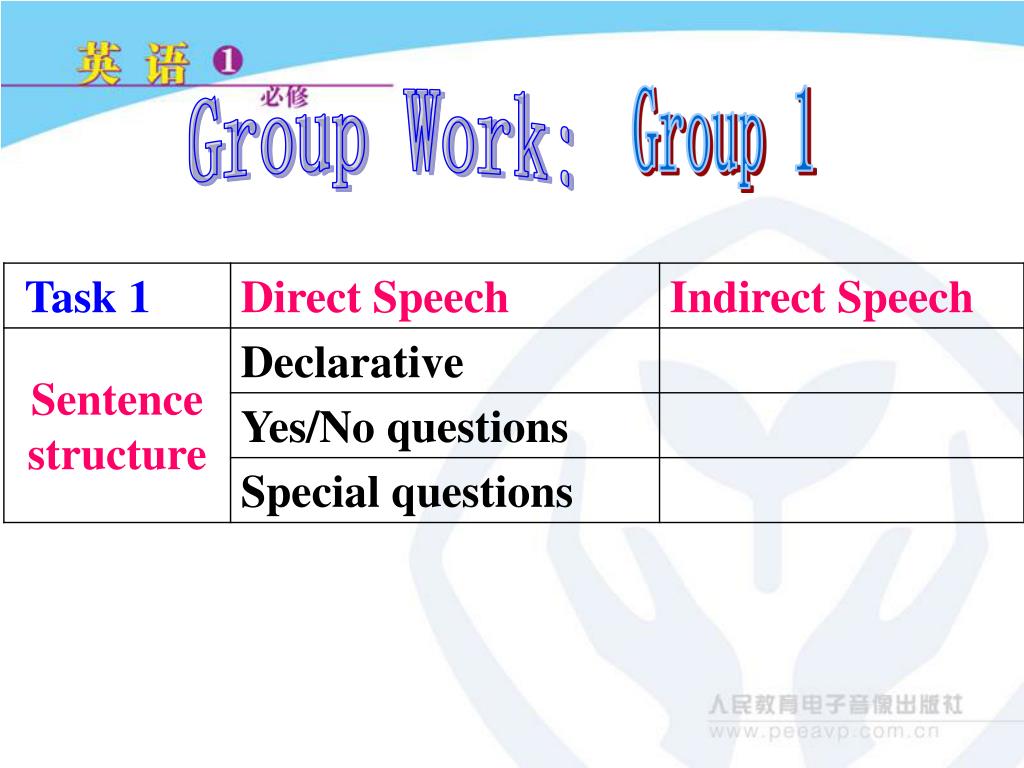 英语 1
必修

Group Work: Group 1

| Task 1 | Direct Speech | Indirect Speech |
|---|---|---|
| Sentence structure | Declarative | |
| | Yes/No questions | |
| | Special questions | |

人民教育电子音像出版社
www.peeavp.com.cn